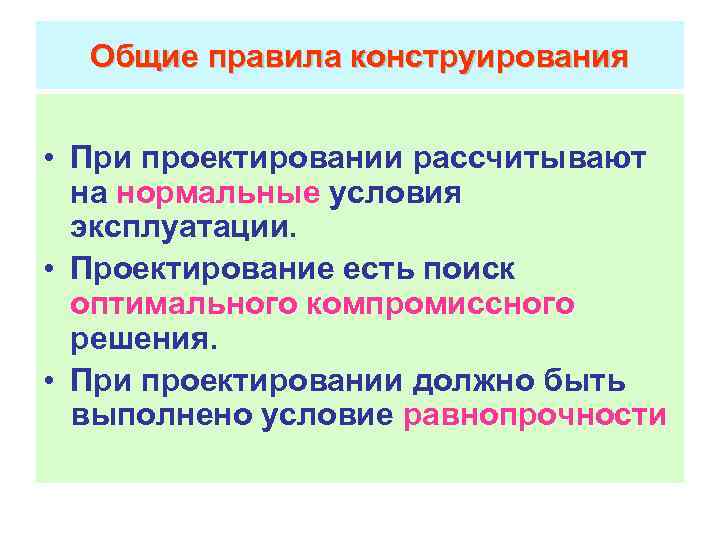 Общие правила конструирования

• При проектировании рассчитывают на нормальные условия эксплуатации.
• Проектирование есть поиск оптимального компромиссного решения.
• При проектировании должно быть выполнено условие равнопрочности